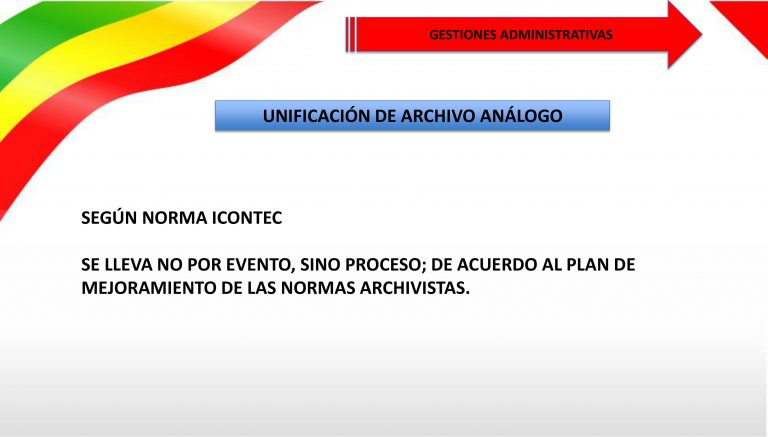 GESTIONES ADMINISTRATIVAS

UNIFICACIÓN DE ARCHIVO ANÁLOGO

SEGÚN NORMA ICONTEC

SE LLEVA NO POR EVENTO, SINO PROCESO; DE ACUERDO AL PLAN DE MEJORAMIENTO DE LAS NORMAS ARCHIVISTAS.